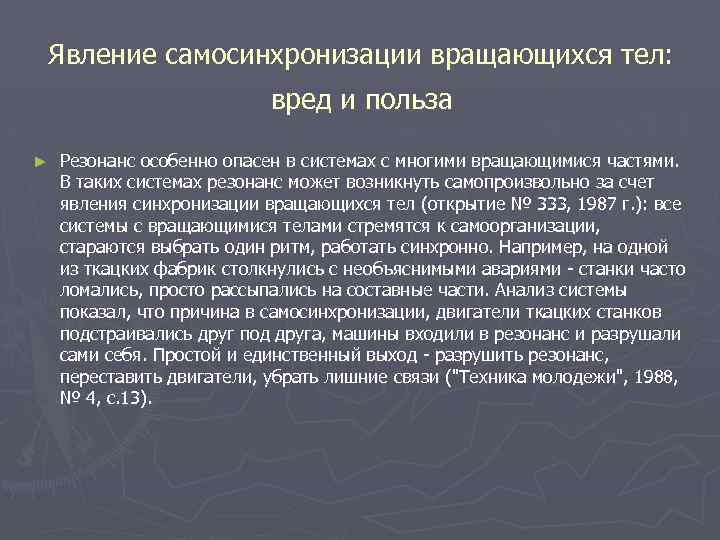 Явление самосинхронизации вращающихся тел: вред и польза

► Резонанс особенно опасен в системах с многими вращающимися частями. В таких системах резонанс может возникнуть самопроизвольно за счет явления синхронизации вращающихся тел (открытие № 333, 1987 г.): все системы с вращающимися телами стремятся к самоорганизации, стараются выбрать один ритм, работать синхронно. Например, на одной из ткацких фабрик столкнулись с необъяснимыми авариями - станки часто ломались, просто рассыпались на составные части. Анализ системы показал, что причина в самосинхронизации, двигатели ткацких станков подстраивались друг под друга, машины входили в резонанс и разрушали сами себя. Простой и единственный выход - разрушить резонанс, переставить двигатели, убрать лишние связи ("Техника молодежи", 1988, № 4, с.13).